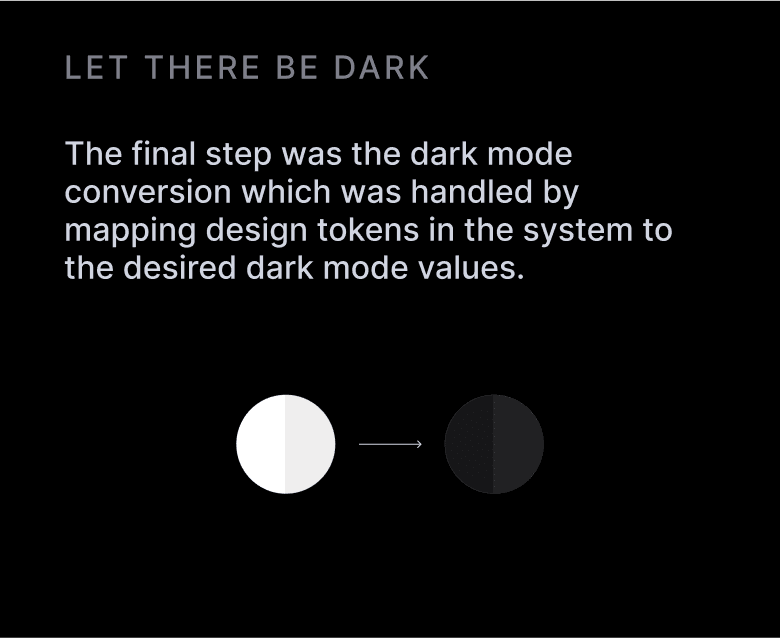 LET THERE BE DARK

The final step was the dark mode conversion which was handled by mapping design tokens in the system to the desired dark mode values.